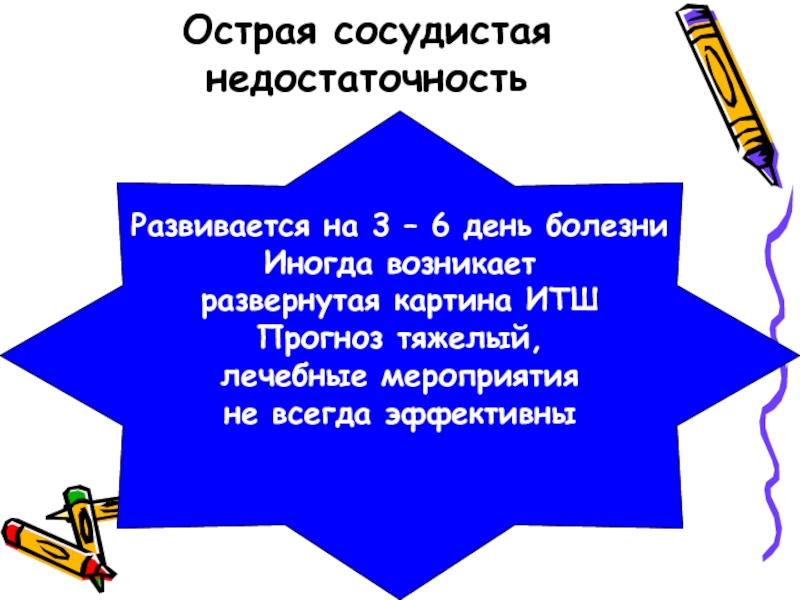 Острая сосудистая недостаточность

Развивается на 3 – 6 день болезни
Иногда возникает
развернутая картина ИТШ
Прогноз тяжелый,
лечебные мероприятия
не всегда эффективны